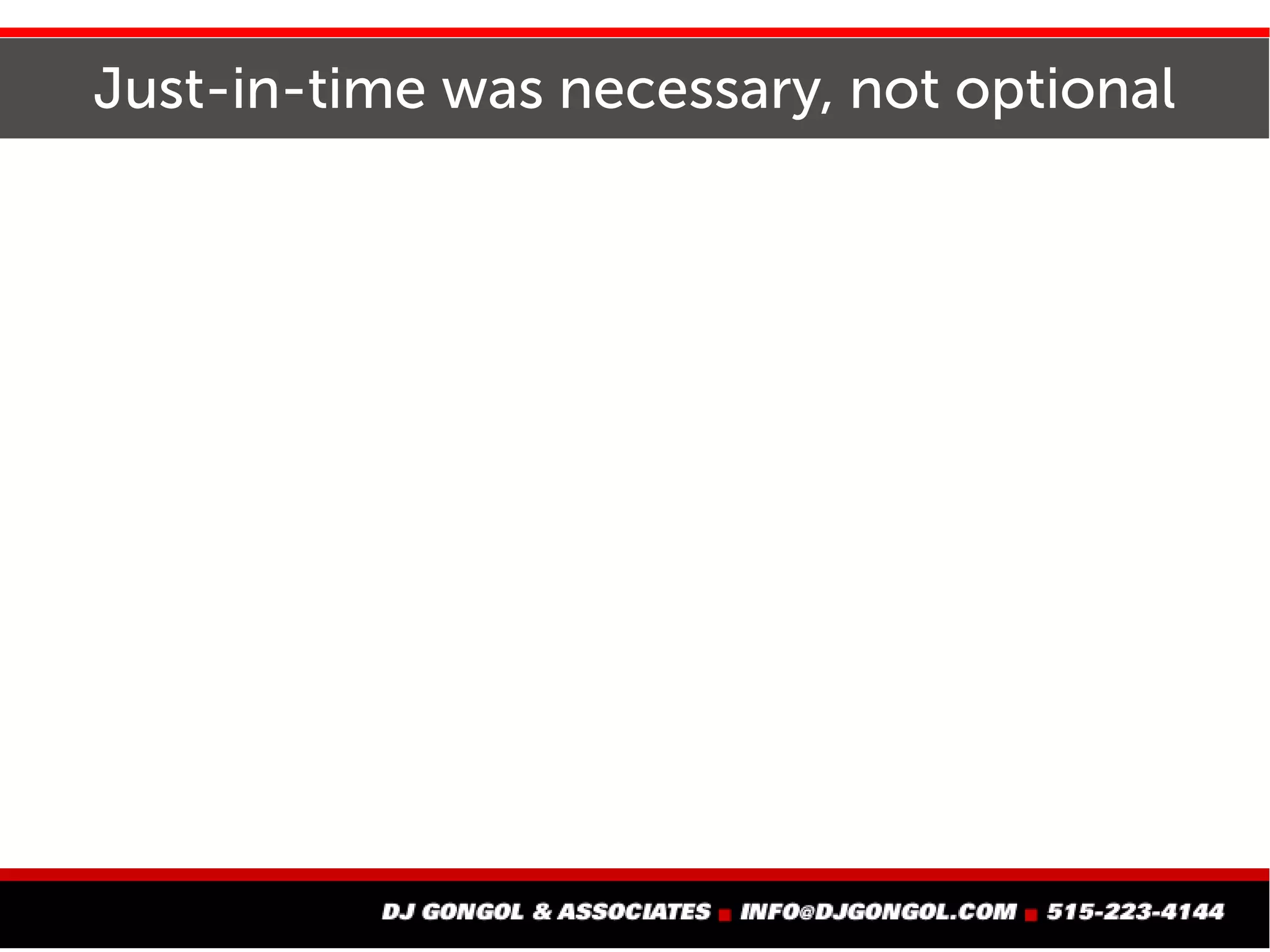 Just-in-time was necessary, not optional

DJ GONGOL & ASSOCIATES ■ INFO@DJGONGOL.COM ■ 515-223-4144